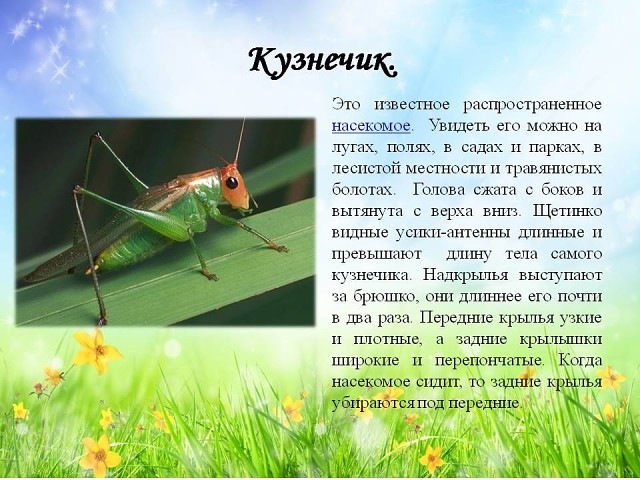 Кузнечик.

Это известное распространенное насекомое. Увидеть его можно на лугах, полях, в садах и парках, в лесистой местности и травянистых болотах. Голова сжата с боков и вытянута с верха вниз. Щетинко видные усики-антенны длинные и превышают длину тела самого кузнечика. Надкрылья выступают за брюшко, они длиннее его почти в два раза. Передние крылья узкие и плотные, а задние крылышки широкие и перепончатые. Когда насекомое сидит, то задние крылья убираются под передние.